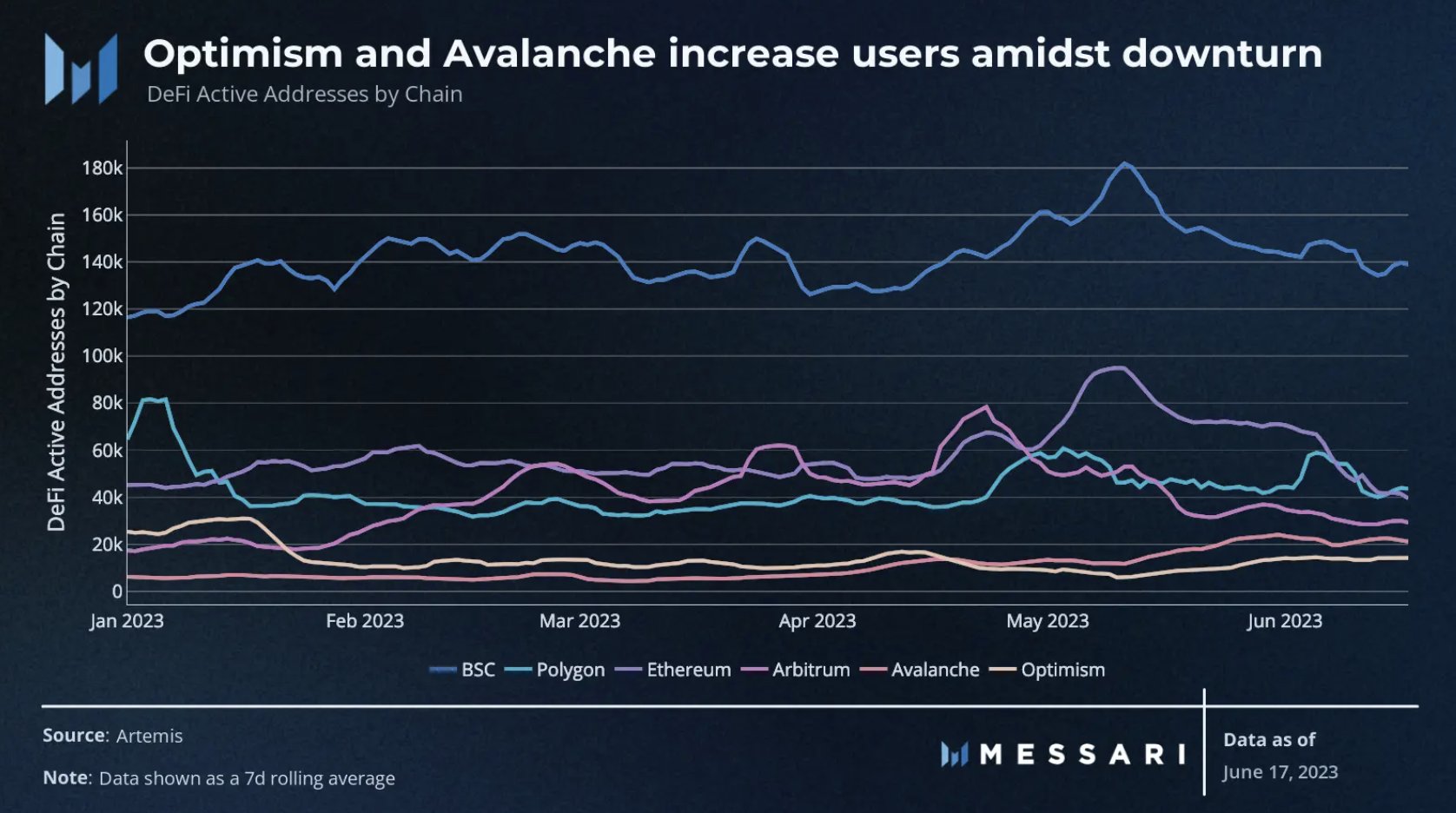 Optimism and Avalanche increase users amidst downturn
DeFi Active Addresses by Chain

DeFi Active Addresses by Chain

180k
160k
140k
120k
100k
80k
60k
40k
20k
0

Jan 2023
Feb 2023
Mar 2023
Apr 2023
May 2023
Jun 2023

BSC
Polygon
Ethereum
Arbitrum
Avalanche
Optimism

Source: Artemis

Note: Data shown as a 7d rolling average

MESSARI

Data as of
June 17, 2023